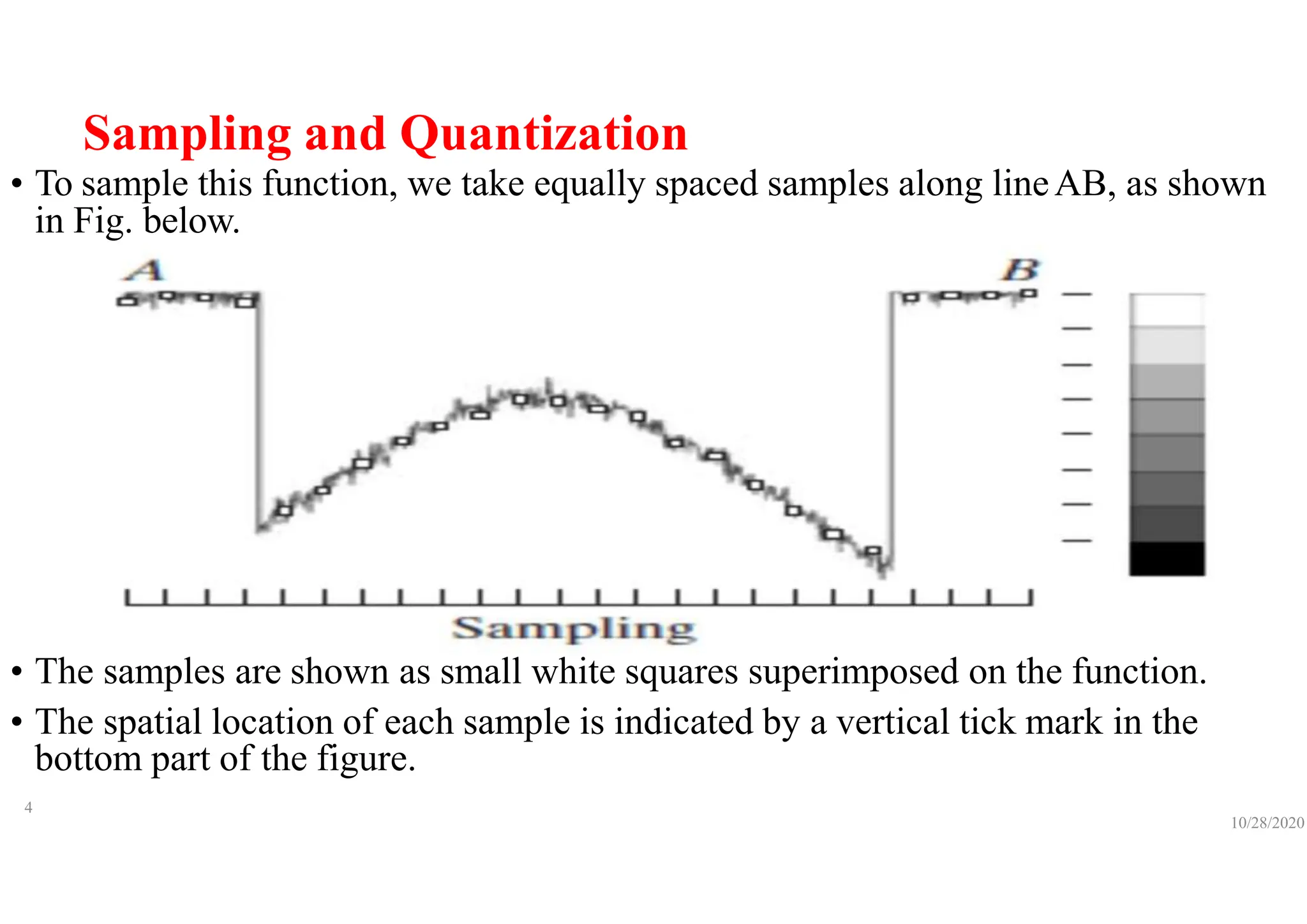 Sampling and Quantization

• To sample this function, we take equally spaced samples along line AB, as shown in Fig. below.

A

B

Sampling

• The samples are shown as small white squares superimposed on the function.

• The spatial location of each sample is indicated by a vertical tick mark in the bottom part of the figure.

4

10/28/2020